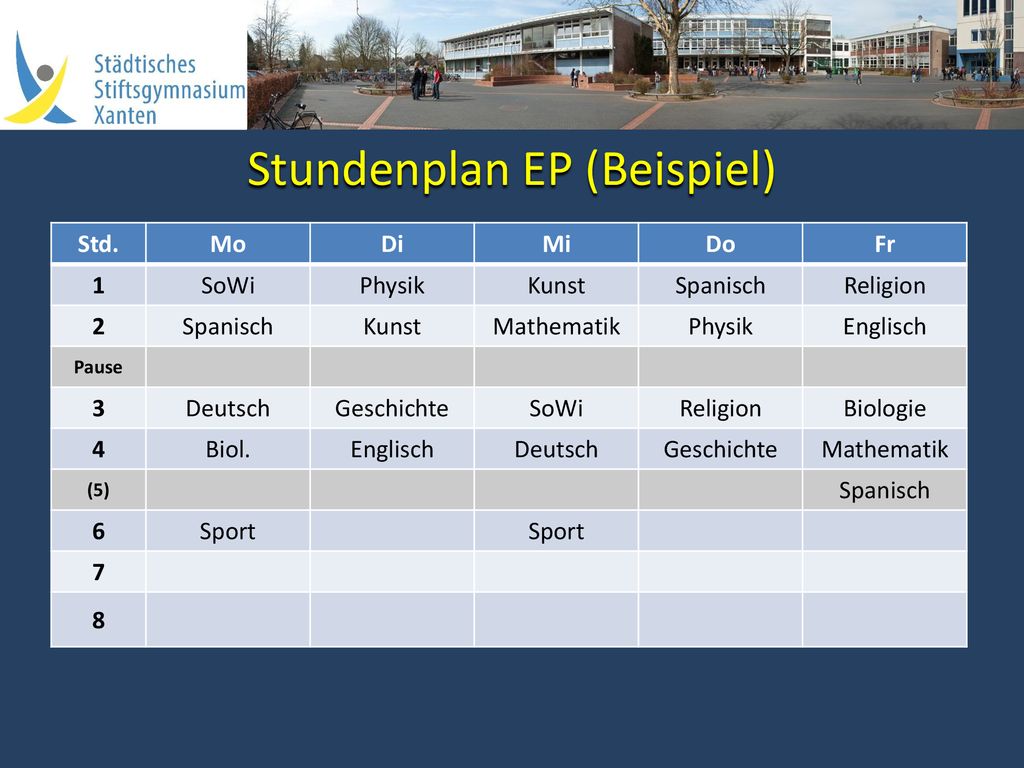 Städtisches Stiftsgymnasium Xanten

Stundenplan EP (Beispiel)

| Std. | Mo | Di | Mi | Do | Fr |
|---|---|---|---|---|---|
| 1 | SoWi | Physik | Kunst | Spanisch | Religion |
| 2 | Spanisch | Kunst | Mathematik | Physik | Englisch |
| Pause | | | | | |
| 3 | Deutsch | Geschichte | SoWi | Religion | Biologie |
| 4 | Biol. | Englisch | Deutsch | Geschichte | Mathematik |
| (5) | | | | | Spanisch |
| 6 | Sport | | Sport | | |
| 7 | | | | | |
| 8 | | | | | |